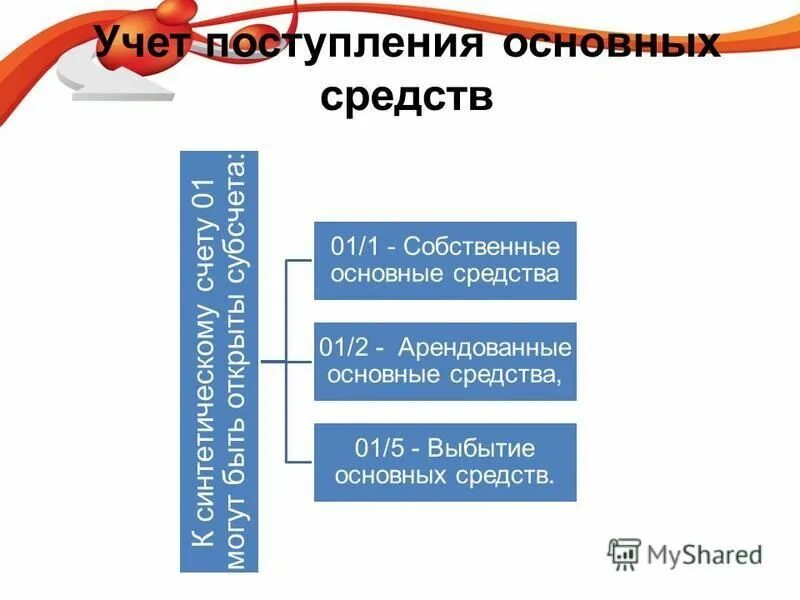 Учет поступления основных средств

К синтетическому счету 01 могут быть открыты субсчета:

01/1 - Собственные основные средства

01/2 - Арендованные основные средства,

01/5 - Выбытие основных средств.

MyShared